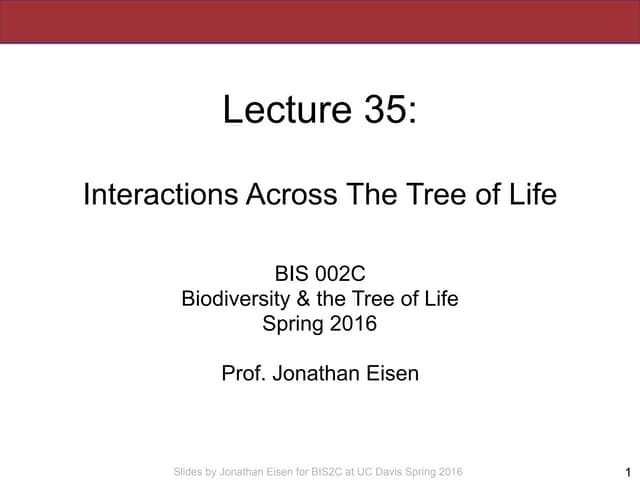 Lecture 35:

Interactions Across The Tree of Life

BIS 002C
Biodiversity & the Tree of Life
Spring 2016

Prof. Jonathan Eisen

Slides by Jonathan Eisen for BIS2C at UC Davis Spring 2016

1